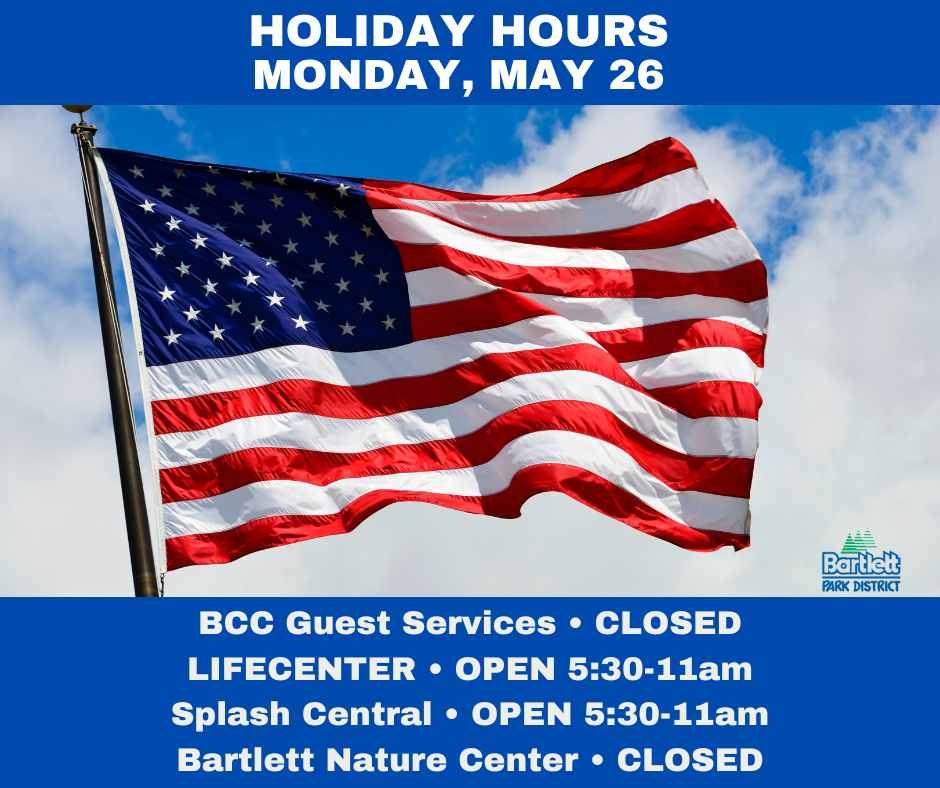 HOLIDAY HOURS
MONDAY, MAY 26

Bartlett
PARK DISTRICT

BCC Guest Services • CLOSED
LIFECENTER • OPEN 5:30-11am
Splash Central • OPEN 5:30-11am
Bartlett Nature Center • CLOSED